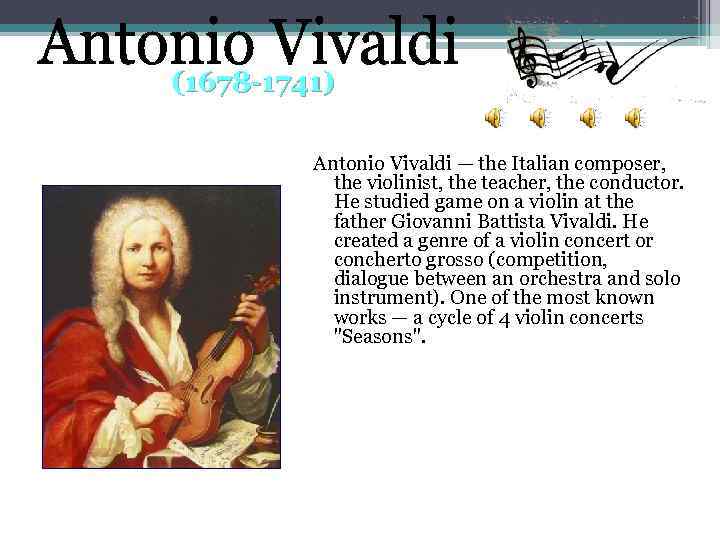 Antonio Vivaldi
(1678-1741)

Antonio Vivaldi — the Italian composer, the violinist, the teacher, the conductor. He studied game on a violin at the father Giovanni Battista Vivaldi. He created a genre of a violin concert or concherto grosso (competition, dialogue between an orchestra and solo instrument). One of the most known works — a cycle of 4 violin concerts "Seasons".